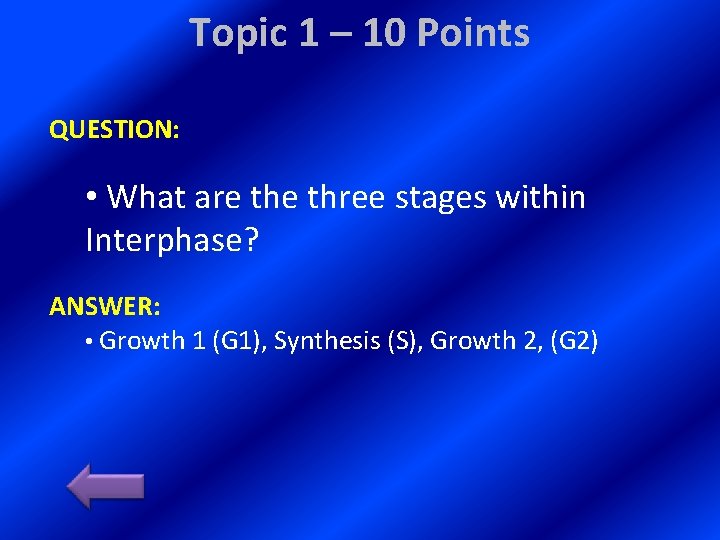 Topic 1 – 10 Points

QUESTION:

• What are the three stages within Interphase?

ANSWER:

• Growth 1 (G1), Synthesis (S), Growth 2, (G2)